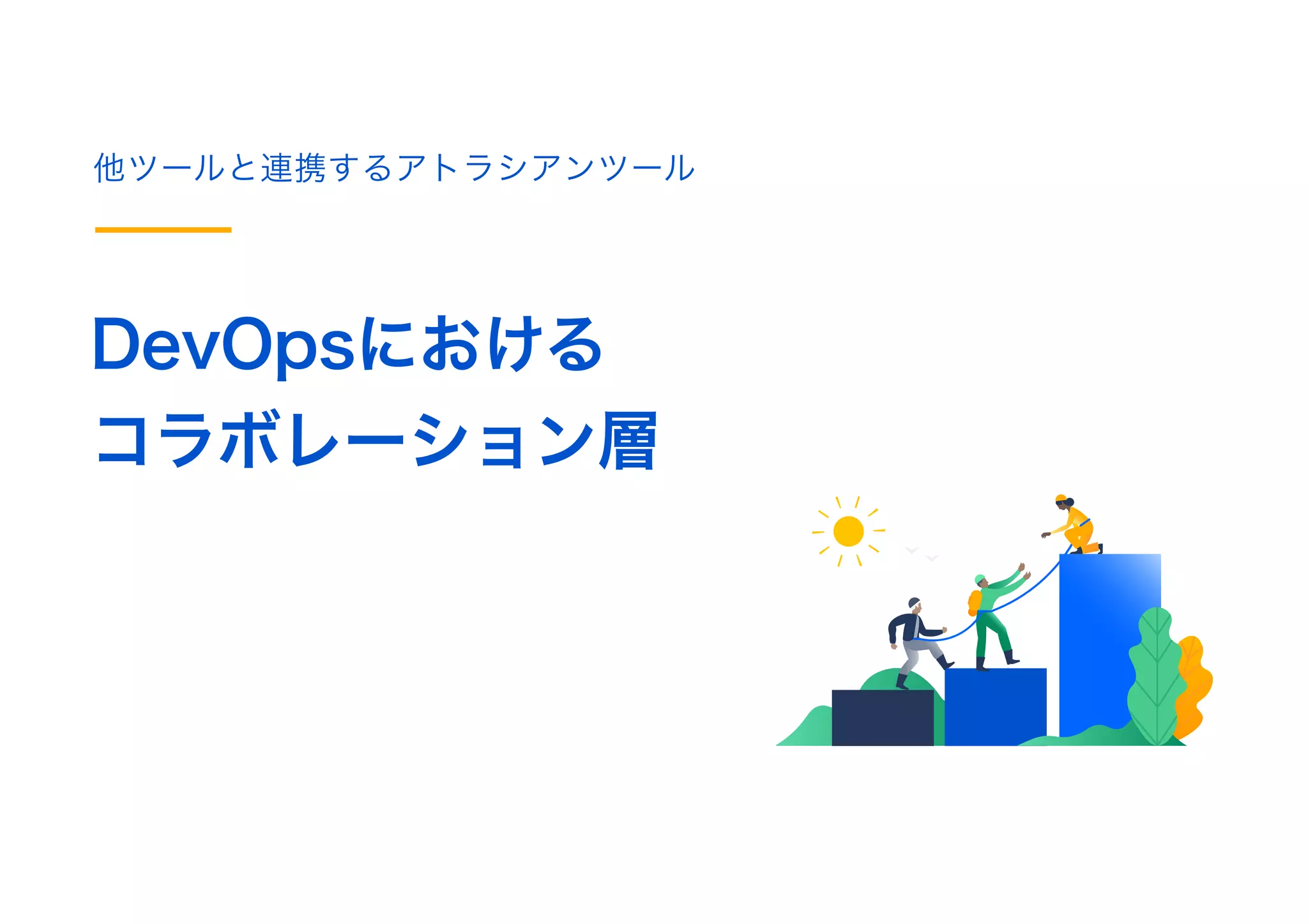 他ツールと連携するアトラシアンツール

DevOpsにおける
コラボレーション層